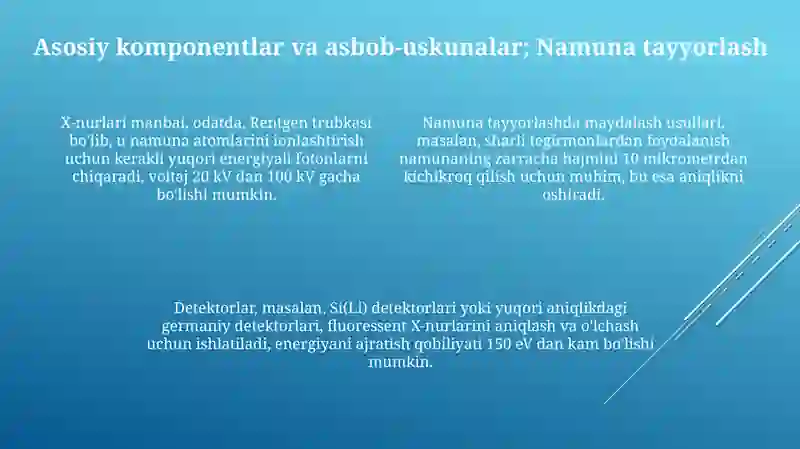 Asosiy komponentlar va asbob-uskunalar; Namuna tayyorlash

X-nurlari manbai, odatda, Rentgen trubkasi bo'lib, u namuna atomlarini ionlashtirish uchun kerakli yuqori energiyali fotonlarni chiqaradi, voltaj 20 kV dan 100 kV gacha bo'lishi mumkin.

Namuna tayyorlashda maydalash usullari, masalan, sharli tegirmonlardan foydalanish namunaning zarracha hajmini 10 mikrometrdan kichikroq qilish uchun muhim, bu esa aniqlikni oshiradi.

Detektorlar, masalan, Si(Li) detektorlari yoki yuqori aniqlikdagi germaniy detektorlari, fluoressent X-nurlarini aniqlash va o'lchash uchun ishlatiladi, energiyani ajratish qobiliyati 150 eV dan kam bo'lishi mumkin.